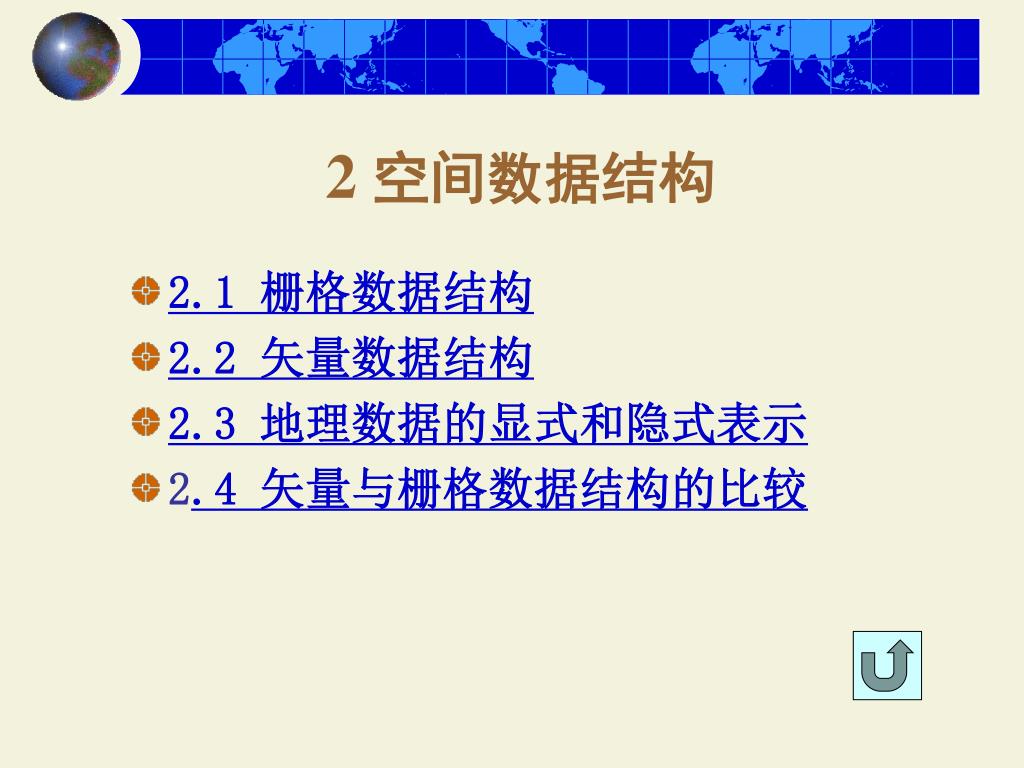 2 空间数据结构

2.1 栅格数据结构
2.2 矢量数据结构
2.3 地理数据的显式和隐式表示
2.4 矢量与栅格数据结构的比较